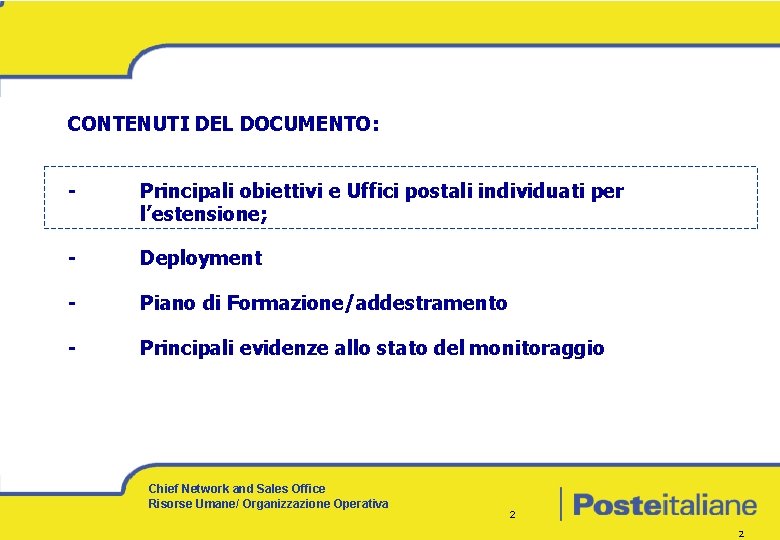 CONTENUTI DEL DOCUMENTO:

- Principali obiettivi e Uffici postali individuati per l'estensione;

- Deployment

- Piano di Formazione/addestramento

- Principali evidenze allo stato del monitoraggio

Chief Network and Sales Office
Risorse Umane/ Organizzazione Operativa

2

Posteitaliane

2